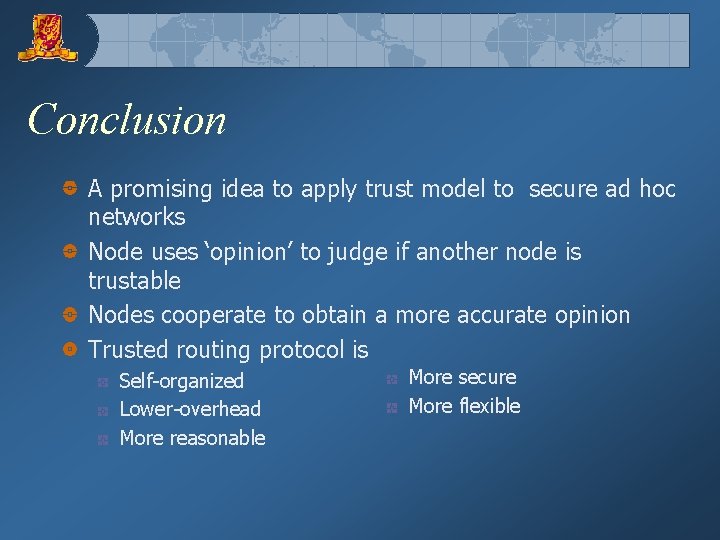 Conclusion

A promising idea to apply trust model to secure ad hoc networks

Node uses ‘opinion’ to judge if another node is trustable

Nodes cooperate to obtain a more accurate opinion

Trusted routing protocol is

Self-organized
Lower-overhead
More reasonable

More secure
More flexible